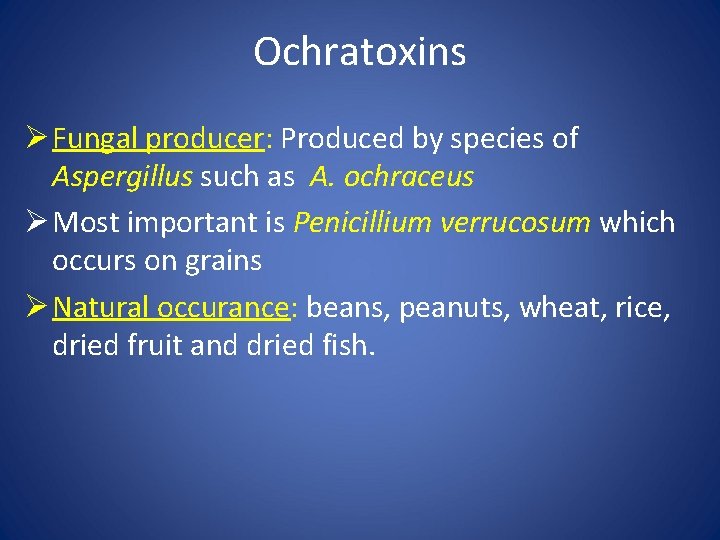 Ochratoxins

➢ Fungal producer: Produced by species of Aspergillus such as A. ochraceus

➢ Most important is Penicillium verrucosum which occurs on grains

➢ Natural occurance: beans, peanuts, wheat, rice, dried fruit and dried fish.